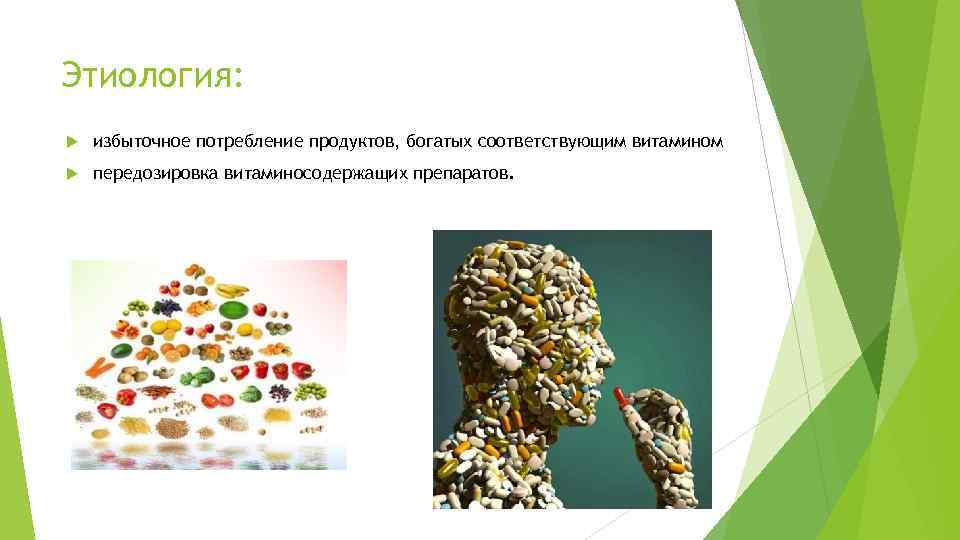 Этиология:

избыточное потребление продуктов, богатых соответствующим витамином

передозировка витаминосодержащих препаратов.